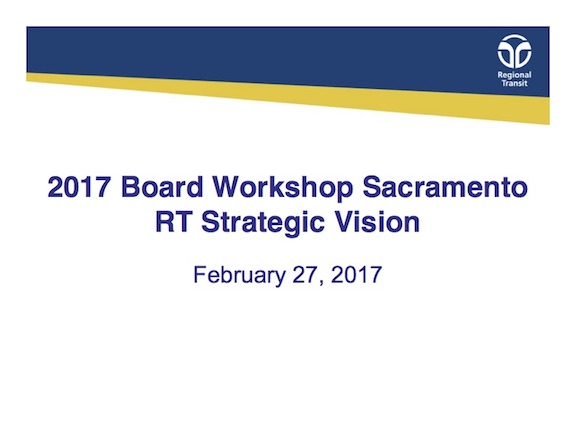 Regional Transit

2017 Board Workshop Sacramento RT Strategic Vision

February 27, 2017